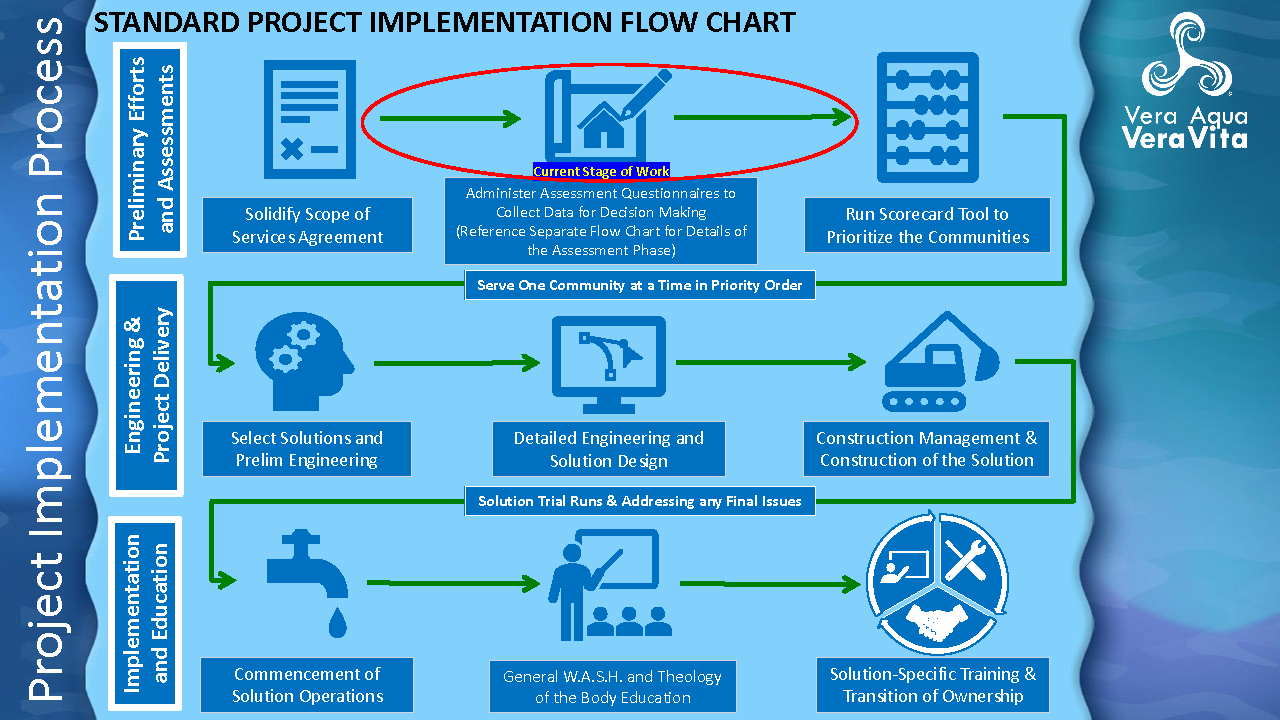 Project Implementation Process

STANDARD PROJECT IMPLEMENTATION FLOW CHART

Vera Aqua
Vera Vita

Preliminary Efforts and Assessments

Solidify Scope of Services Agreement

Current Stage of Work

Administer Assessment Questionnaires to Collect Data for Decision Making (Reference Separate Flow Chart for Details of the Assessment Phase)

Run Scorecard Tool to Prioritize the Communities

Serve One Community at a Time in Priority Order

Engineering & Project Delivery

Select Solutions and Prelim Engineering

Detailed Engineering and Solution Design

Construction Management & Construction of the Solution

Solution Trial Runs & Addressing any Final Issues

Implementation and Education

Commencement of Solution Operations

General W.A.S.H. and Theology of the Body Education

Solution-Specific Training & Transition of Ownership